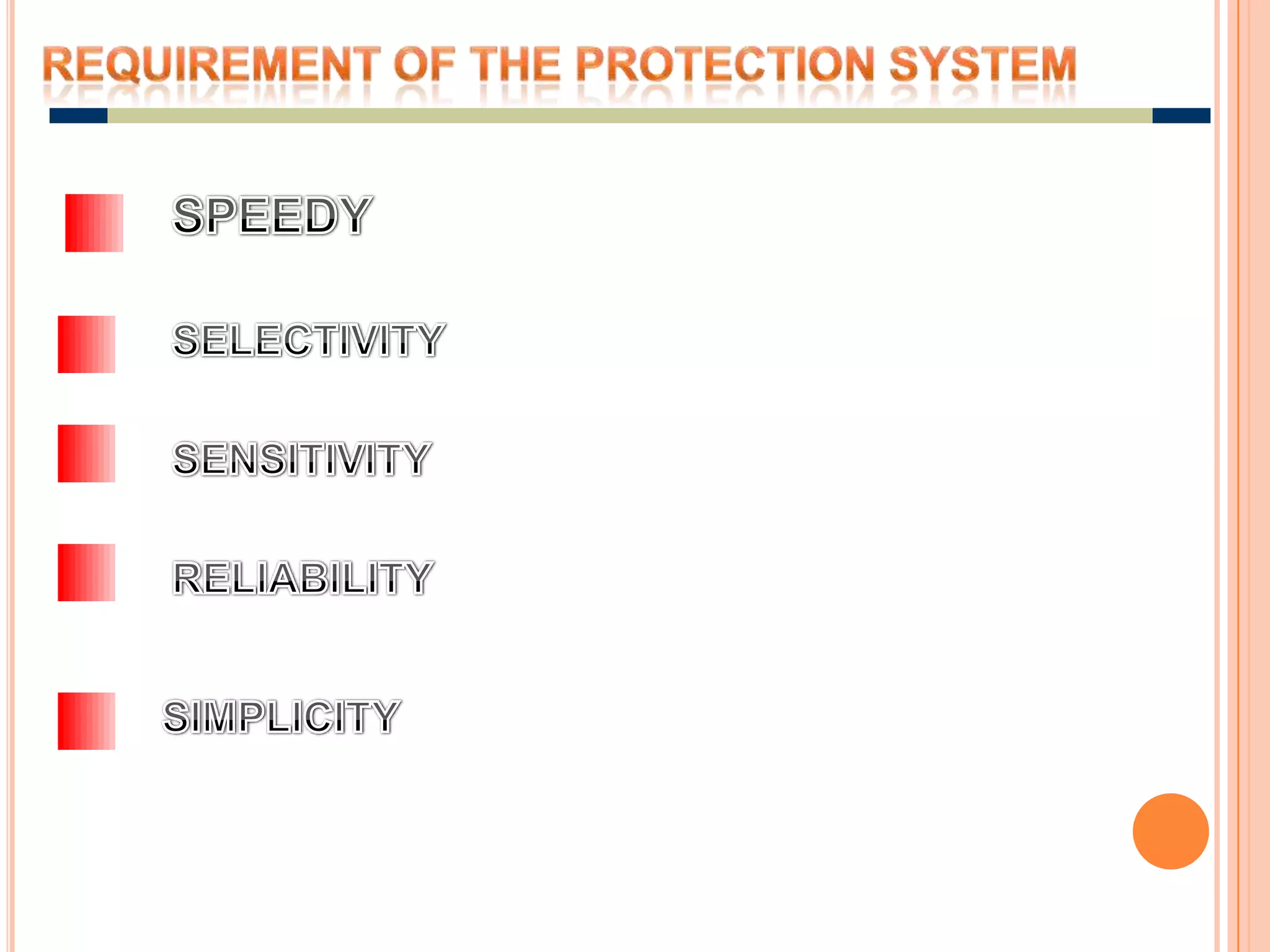 REQUIREMENT OF THE PROTECTION SYSTEM

SPEEDY

SELECTIVITY

SENSITIVITY

RELIABILITY

SIMPLICITY